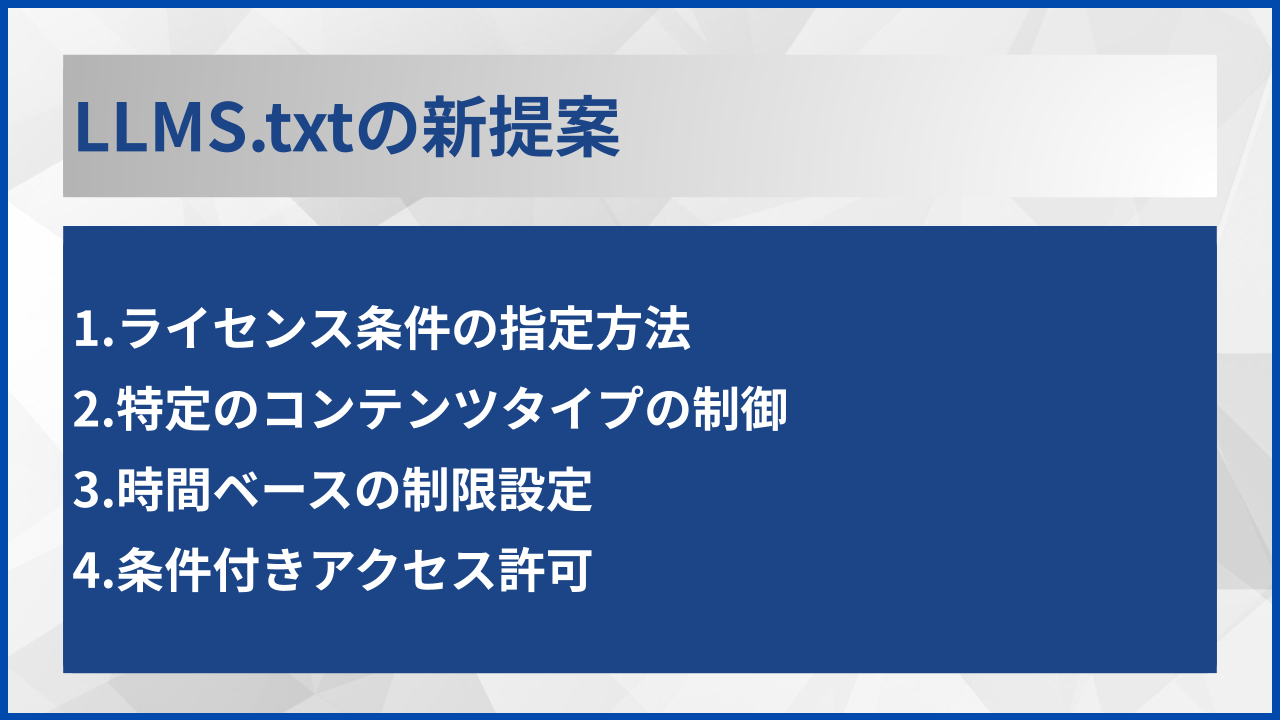 LLMS.txtの新提案

1.ライセンス条件の指定方法
2.特定のコンテンツタイプの制御
3.時間ベースの制限設定
4.条件付きアクセス許可